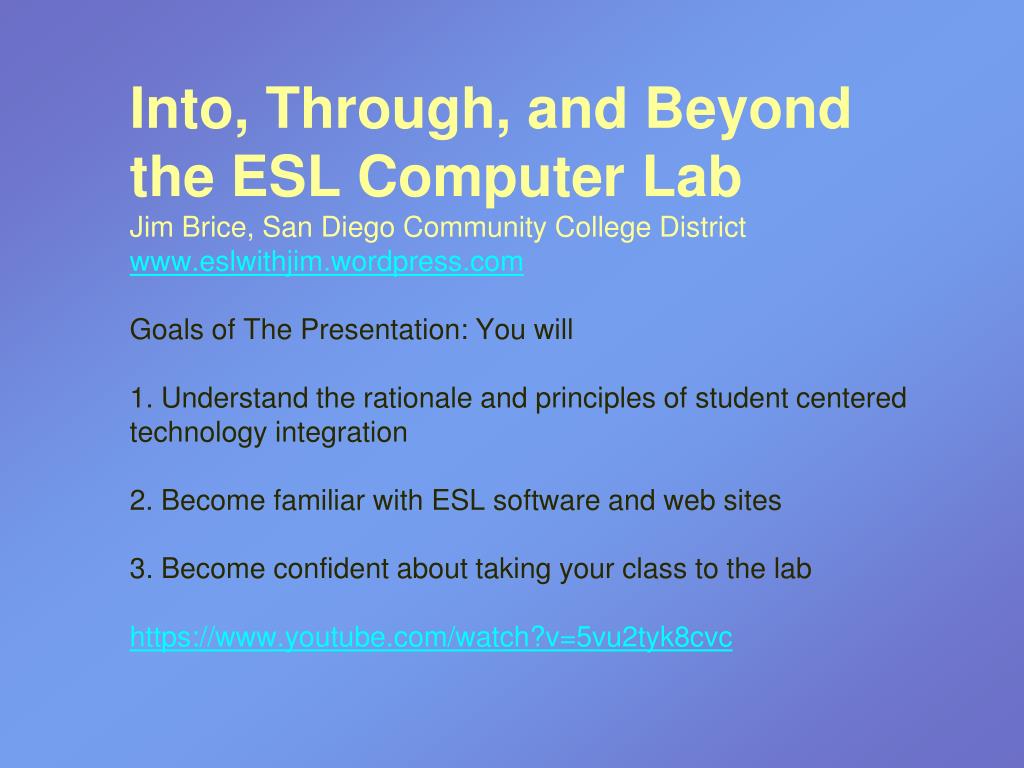 Into, Through, and Beyond the ESL Computer Lab
Jim Brice, San Diego Community College District
www.eslwithjim.wordpress.com

Goals of The Presentation: You will

1. Understand the rationale and principles of student centered technology integration

2. Become familiar with ESL software and web sites

3. Become confident about taking your class to the lab

https://www.youtube.com/watch?v=5vu2tyk8cvc